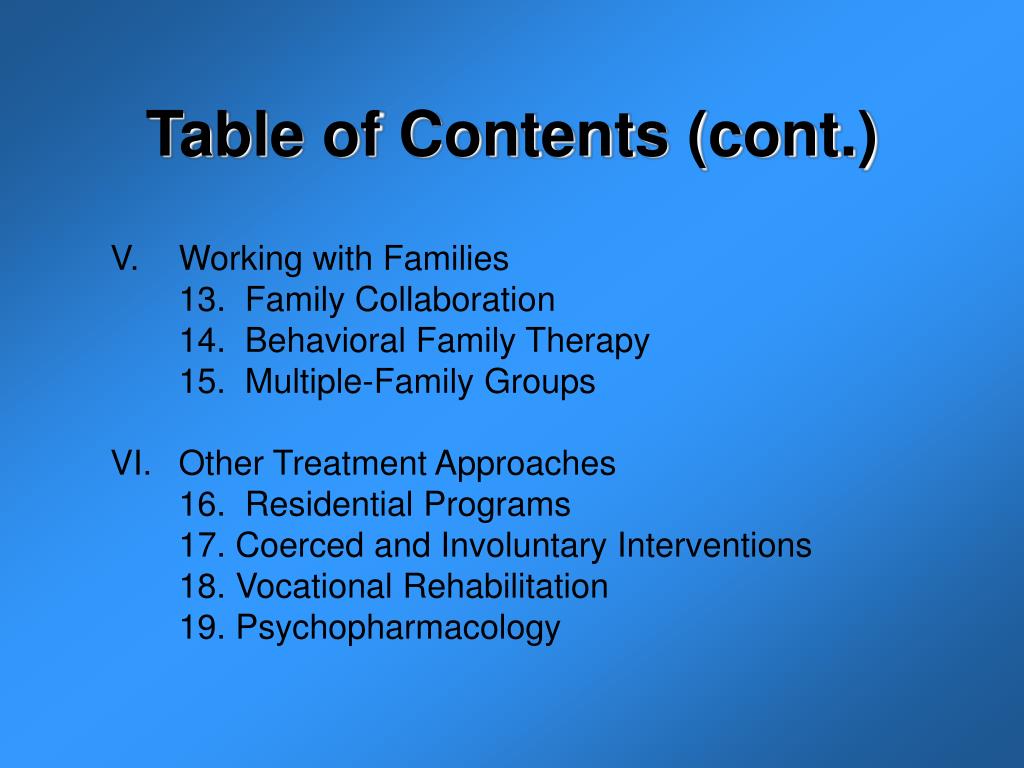 Table of Contents (cont.)

V. Working with Families
13. Family Collaboration
14. Behavioral Family Therapy
15. Multiple-Family Groups

VI. Other Treatment Approaches
16. Residential Programs
17. Coerced and Involuntary Interventions
18. Vocational Rehabilitation
19. Psychopharmacology